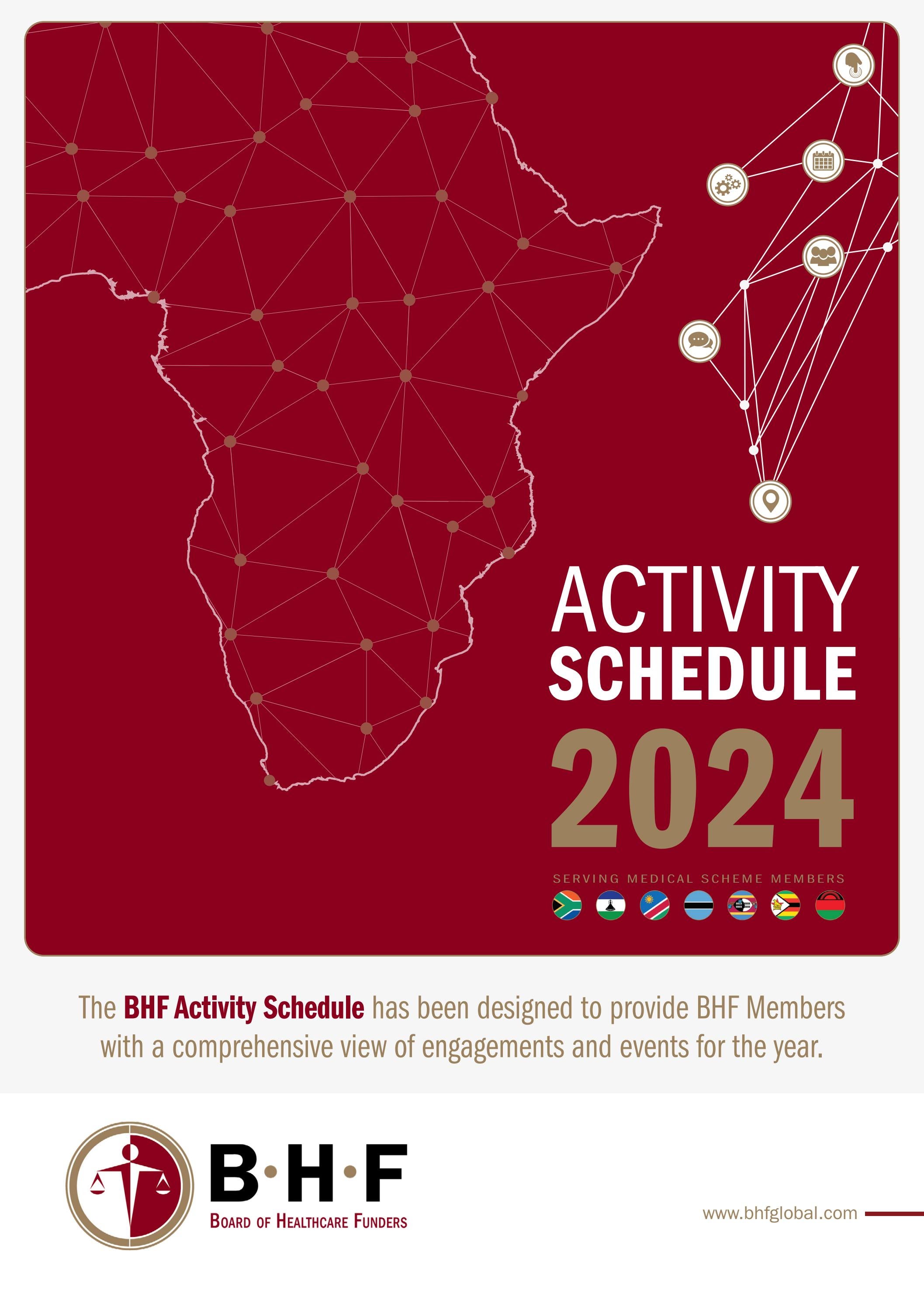 ACTIVITY
SCHEDULE
2024

SERVING MEDICAL SCHEME MEMBERS

The BHF Activity Schedule has been designed to provide BHF Members with a comprehensive view of engagements and events for the year.

B·H·F
BOARD OF HEALTHCARE FUNDERS

www.bhfglobal.com